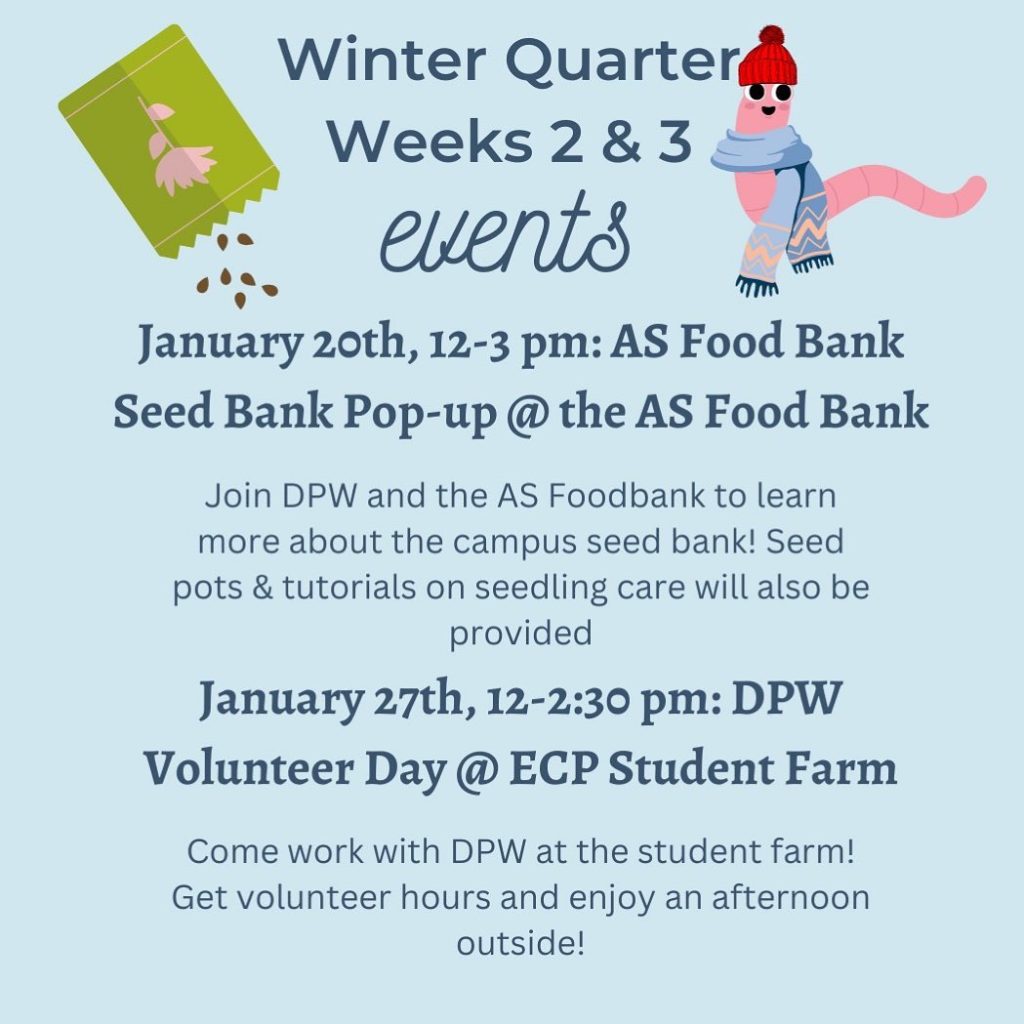 Winter Quarter
Weeks 2 & 3
events

January 20th, 12-3 pm: AS Food Bank Seed Bank Pop-up @ the AS Food Bank

Join DPW and the AS Foodbank to learn more about the campus seed bank! Seed pots & tutorials on seedling care will also be provided

January 27th, 12-2:30 pm: DPW Volunteer Day @ ECP Student Farm

Come work with DPW at the student farm! Get volunteer hours and enjoy an afternoon outside!